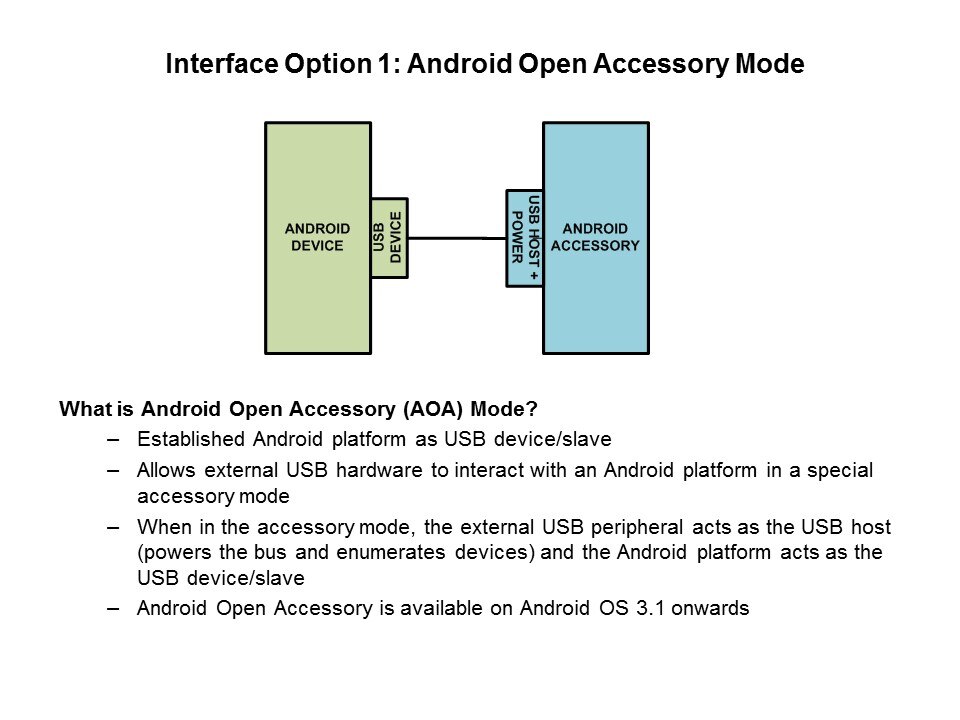 Interface Option 1: Android Open Accessory Mode

ANDROID DEVICE

USB DEVICE

USB HOST + POWER

ANDROID ACCESSORY

What is Android Open Accessory (AOA) Mode?

– Established Android platform as USB device/slave

– Allows external USB hardware to interact with an Android platform in a special accessory mode

– When in the accessory mode, the external USB peripheral acts as the USB host (powers the bus and enumerates devices) and the Android platform acts as the USB device/slave

– Android Open Accessory is available on Android OS 3.1 onwards